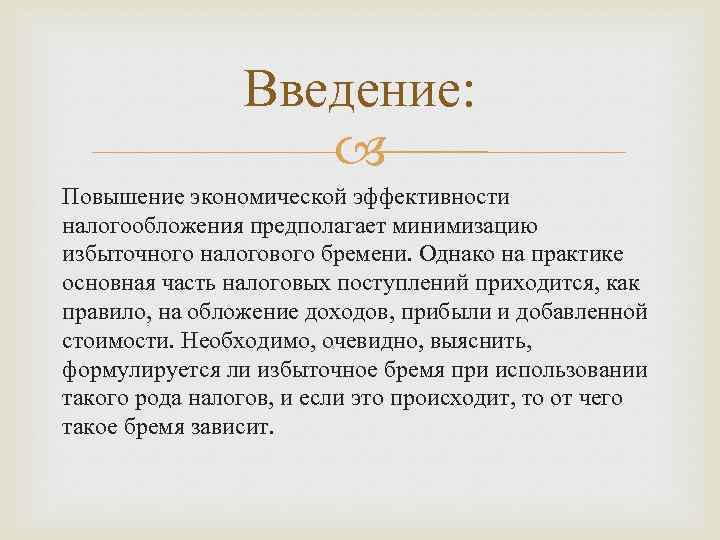 Введение:

Повышение экономической эффективности налогообложения предполагает минимизацию избыточного налогового бремени. Однако на практике основная часть налоговых поступлений приходится, как правило, на обложение доходов, прибыли и добавленной стоимости. Необходимо, очевидно, выяснить, формулируется ли избыточное бремя при использовании такого рода налогов, и если это происходит, то от чего такое бремя зависит.